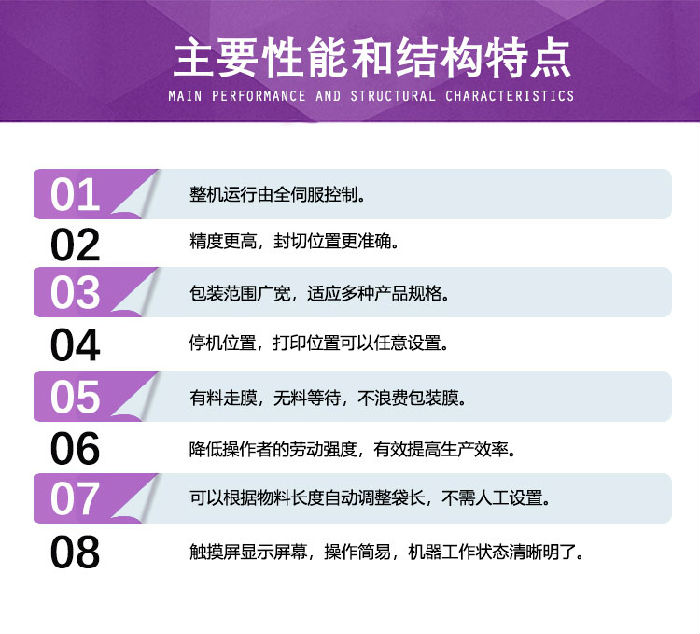 主要性能和结构特点
MAIN PERFORMANCE AND STRUCTURAL CHARACTERISTICS

01 整机运行由全伺服控制。

02 精度更高，封切位置更准确。

03 包装范围广宽，适应多种产品规格。

04 停机位置，打印位置可以任意设置。

05 有料走膜，无料等待，不浪费包装膜。

06 降低操作者的劳动强度，有效提高生产效率。

07 可以根据物料长度自动调整袋长，不需人工设置。

08 触摸屏显示屏幕，操作简易，机器工作状态清晰明了。